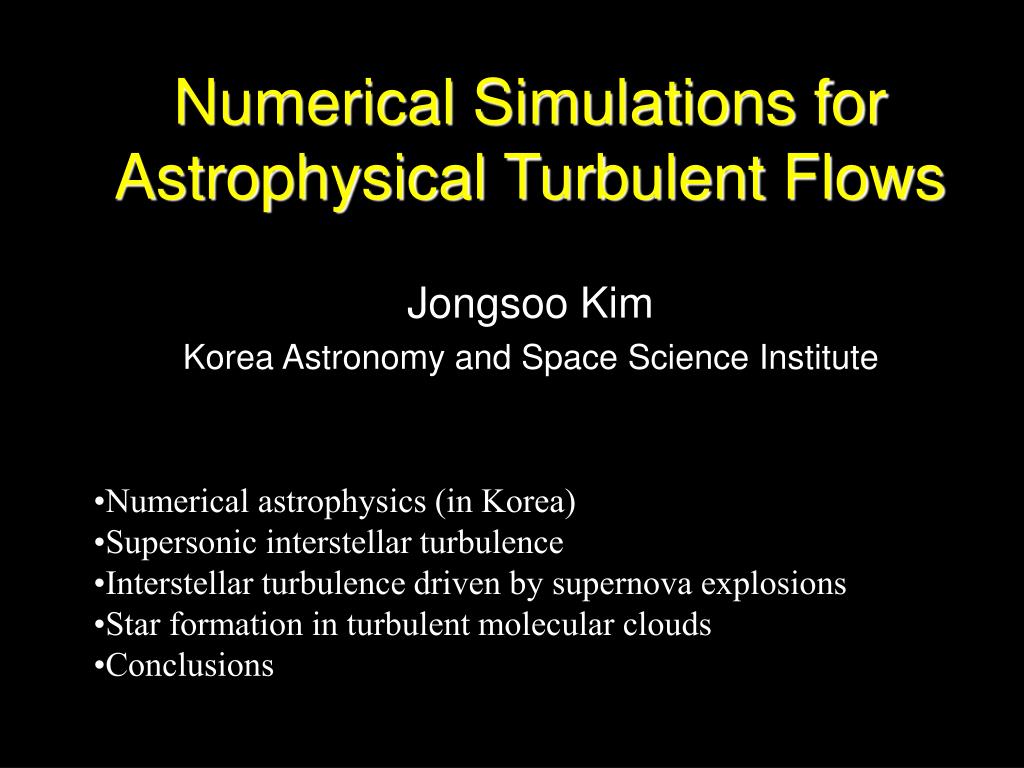 Numerical Simulations for Astrophysical Turbulent Flows

Jongsoo Kim

Korea Astronomy and Space Science Institute

•Numerical astrophysics (in Korea)
•Supersonic interstellar turbulence
•Interstellar turbulence driven by supernova explosions
•Star formation in turbulent molecular clouds
•Conclusions